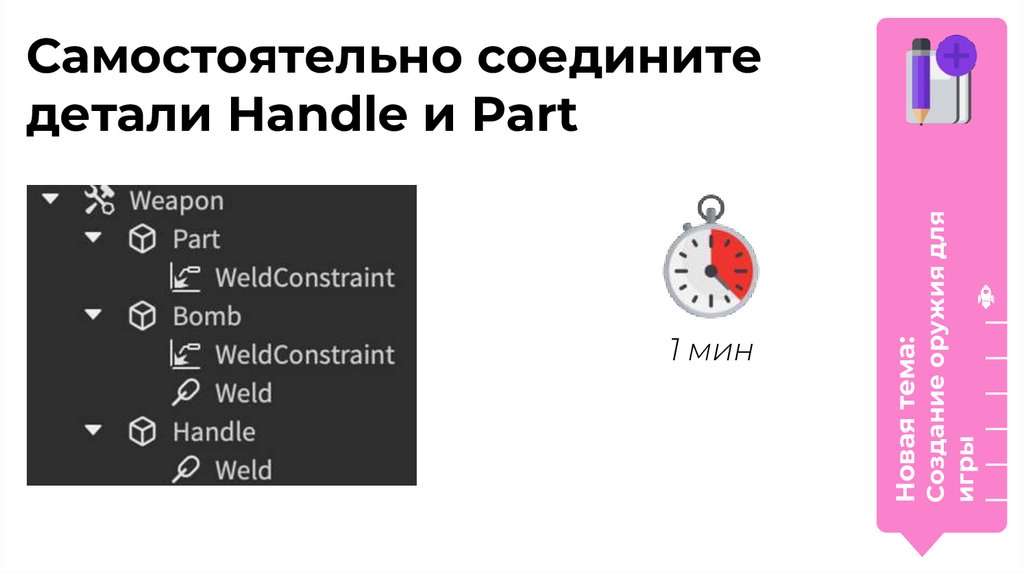 Самостоятельно соедините детали Handle и Part

Weapon
Part
WeldConstraint
Bomb
WeldConstraint
Weld
Handle
Weld

1 мин

Новая тема:
Создание оружия для игры